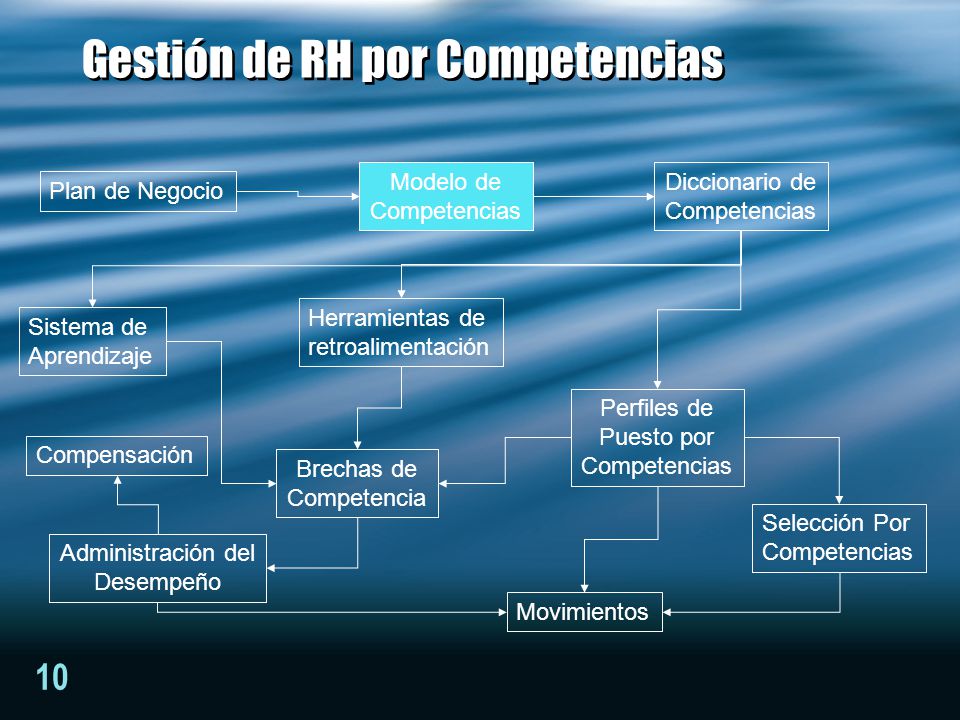 Gestión de RH por Competencias

Plan de Negocio

Modelo de Competencias

Diccionario de Competencias

Sistema de Aprendizaje

Herramientas de retroalimentación

Perfiles de Puesto por Competencias

Compensación

Brechas de Competencia

Selección Por Competencias

Administración del Desempeño

Movimientos

10